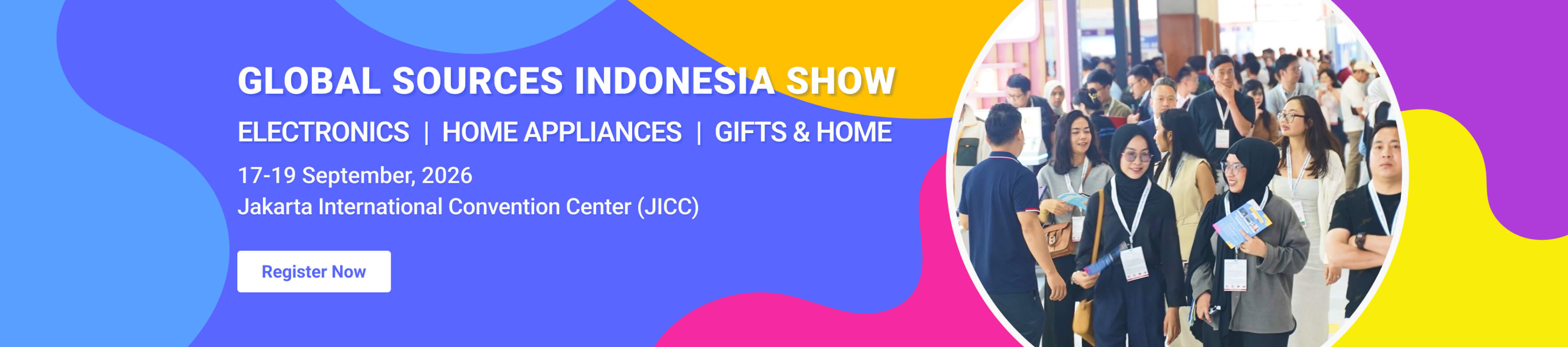 GLOBAL SOURCES INDONESIA SHOW

ELECTRONICS | HOME APPLIANCES | GIFTS & HOME

17-19 September, 2026
Jakarta International Convention Center (JICC)

Register Now